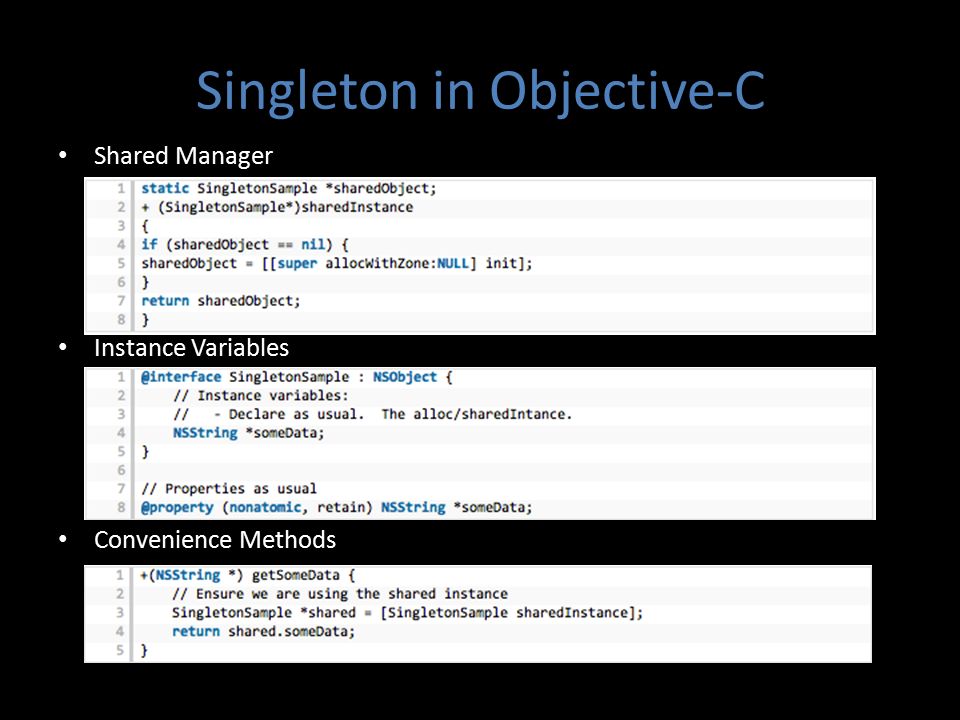 Singleton in Objective-C

• Shared Manager

1 static SingletonSample *sharedObject;
2 + (SingletonSample*)sharedInstance
3 {
4 if (sharedObject == nil) {
5 sharedObject = [[super allocWithZone:NULL] init];
6 }
7 return sharedObject;
8 }

• Instance Variables

1 @interface SingletonSample : NSObject {
2     // Instance variables:
3     //   - Declare as usual.  The alloc/sharedIntance.
4     NSString *someData;
5 }
6
7 // Properties as usual
8 @property (nonatomic, retain) NSString *someData;

• Convenience Methods

1 +(NSString *) getSomeData {
2     // Ensure we are using the shared instance
3     SingletonSample *shared = [SingletonSample sharedInstance];
4     return shared.someData;
5 }